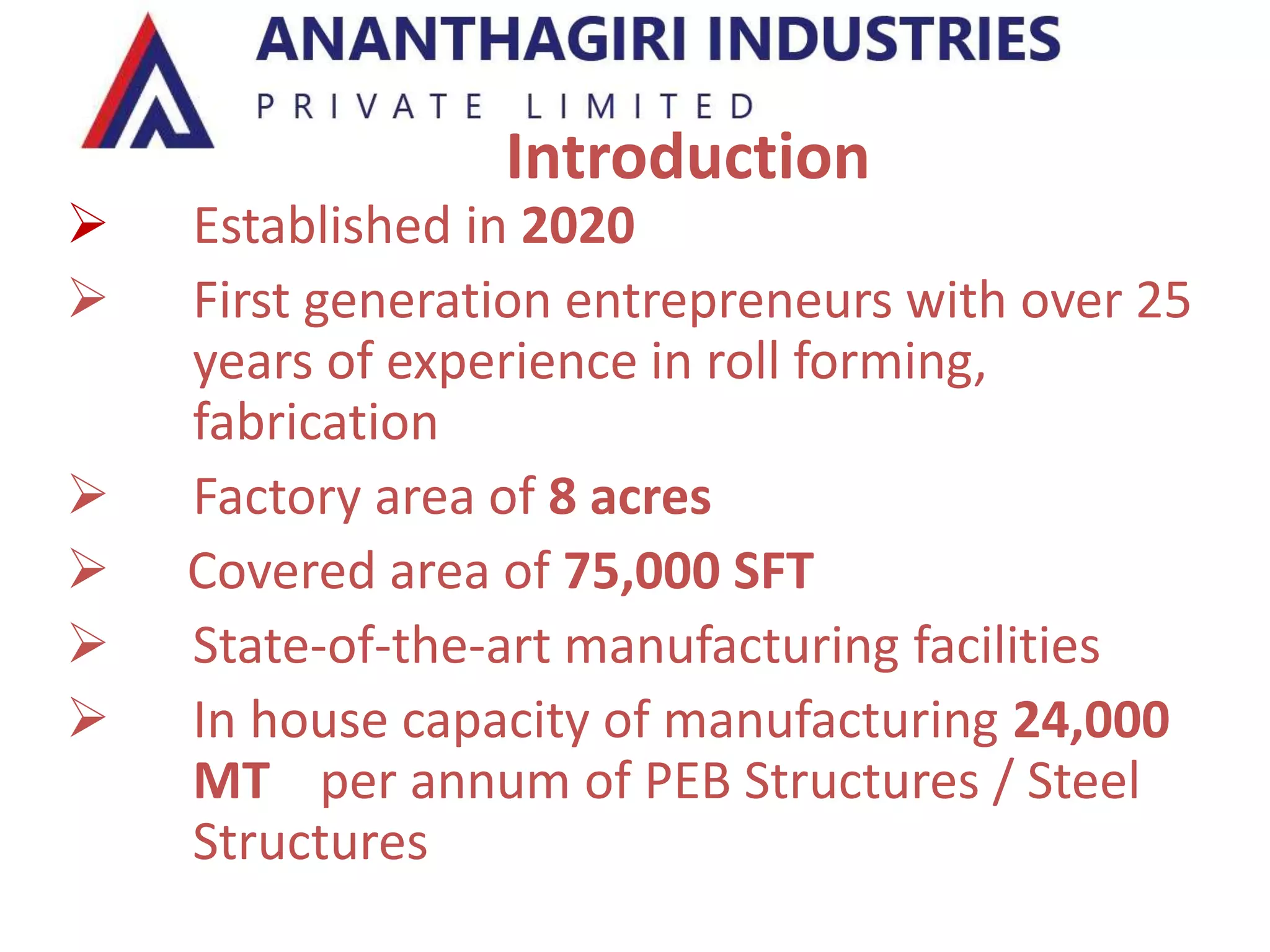 ANANTHAGIRI INDUSTRIES
PRIVATE LIMITED

Introduction

➢ Established in 2020

➢ First generation entrepreneurs with over 25 years of experience in roll forming, fabrication

➢ Factory area of 8 acres

➢ Covered area of 75,000 SFT

➢ State-of-the-art manufacturing facilities

➢ In house capacity of manufacturing 24,000 MT per annum of PEB Structures / Steel Structures